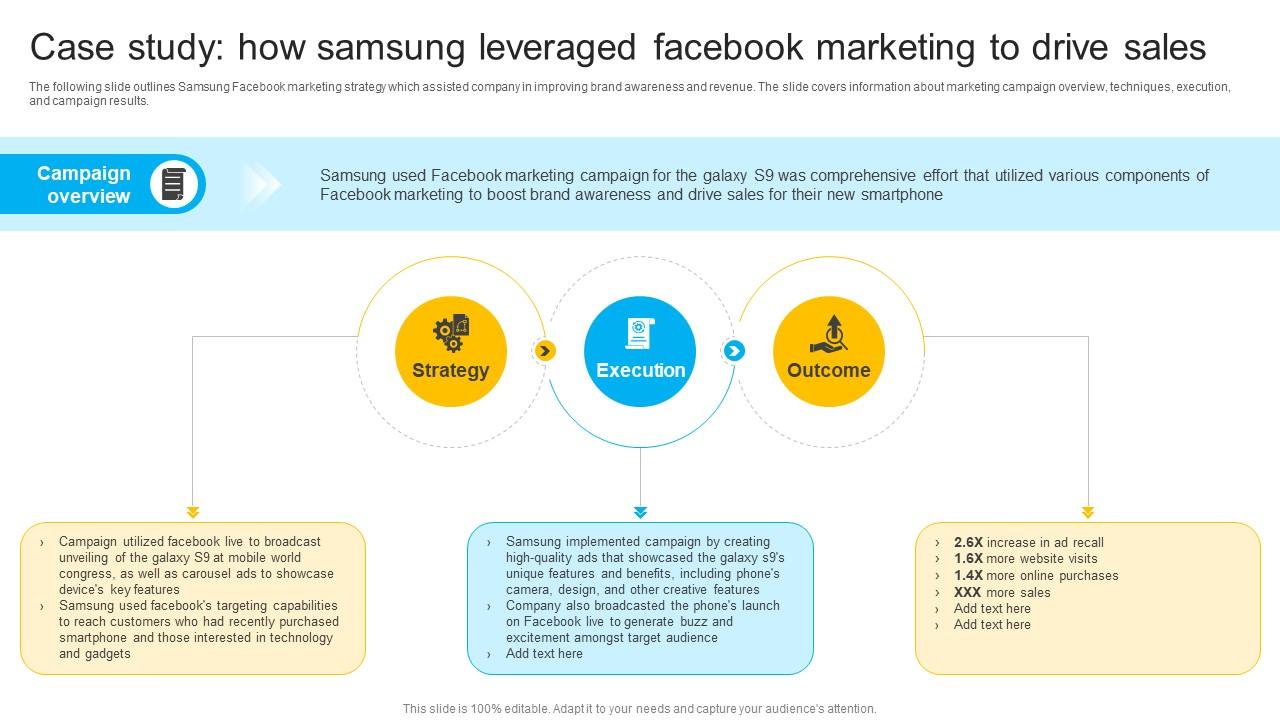 Case study: how samsung leveraged facebook marketing to drive sales

The following slide outlines Samsung Facebook marketing strategy which assisted company in improving brand awareness and revenue. The slide covers information about marketing campaign overview, techniques, execution, and campaign results.

Campaign overview

Samsung used Facebook marketing campaign for the galaxy S9 was comprehensive effort that utilized various components of Facebook marketing to boost brand awareness and drive sales for their new smartphone

Strategy

Execution

Outcome

› Campaign utilized facebook live to broadcast unveiling of the galaxy S9 at mobile world congress, as well as carousel ads to showcase device's key features
› Samsung used facebook's targeting capabilities to reach customers who had recently purchased smartphone and those interested in technology and gadgets

› Samsung implemented campaign by creating high-quality ads that showcased the galaxy s9's unique features and benefits, including phone's camera, design, and other creative features
› Company also broadcasted the phone's launch on Facebook live to generate buzz and excitement amongst target audience
› Add text here

› 2.6X increase in ad recall
› 1.6X more website visits
› 1.4X more online purchases
› XXX more sales
› Add text here
› Add text here

This slide is 100% editable. Adapt it to your needs and capture your audience's attention.